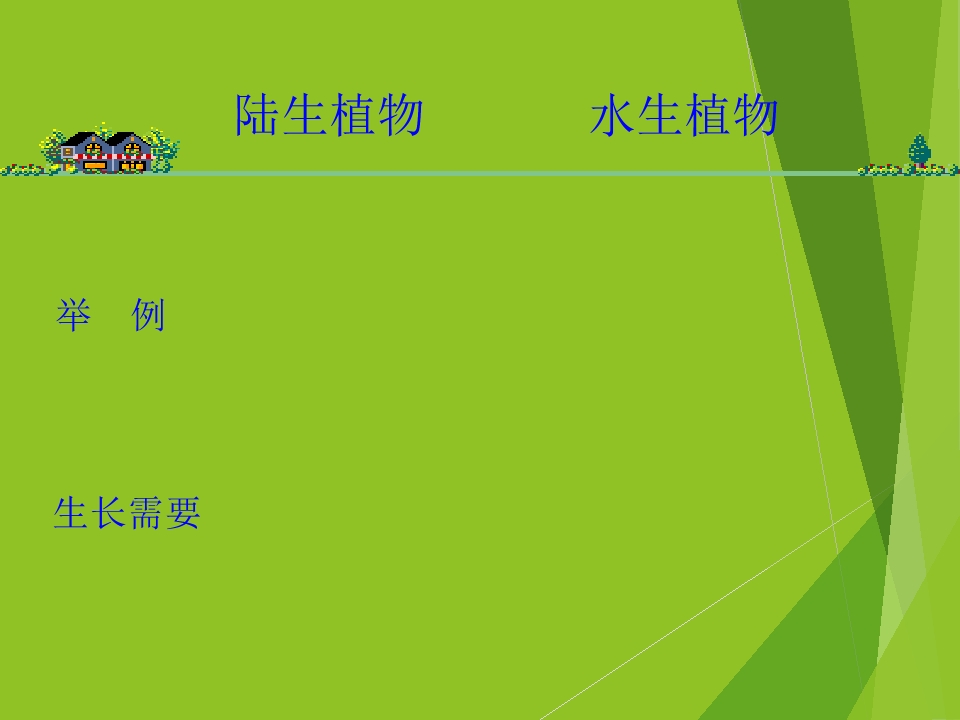 陆生植物　　　水生植物

举　例

生长需要